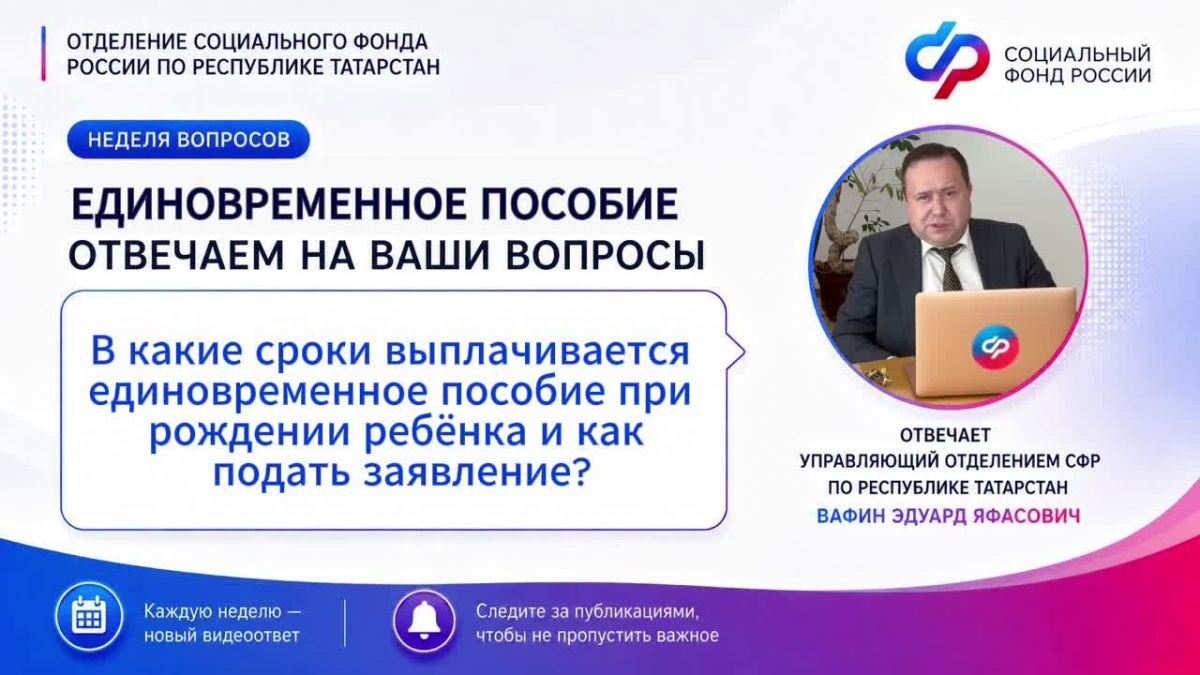 ОТДЕЛЕНИЕ СОЦИАЛЬНОГО ФОНДА РОССИИ ПО РЕСПУБЛИКЕ ТАТАРСТАН

СОЦИАЛЬНЫЙ ФОНД РОССИИ

НЕДЕЛЯ ВОПРОСОВ

ЕДИНОВРЕМЕННОЕ ПОСОБИЕ
ОТВЕЧАЕМ НА ВАШИ ВОПРОСЫ

В какие сроки выплачивается единовременное пособие при рождении ребёнка и как подать заявление?

ОТВЕЧАЕТ
УПРАВЛЯЮЩИЙ ОТДЕЛЕНИЕМ СФР ПО РЕСПУБЛИКЕ ТАТАРСТАН
ВАФИН ЭДУАРД ЯФАСОВИЧ

Каждую неделю — новый видеоответ

Следите за публикациями, чтобы не пропустить важное